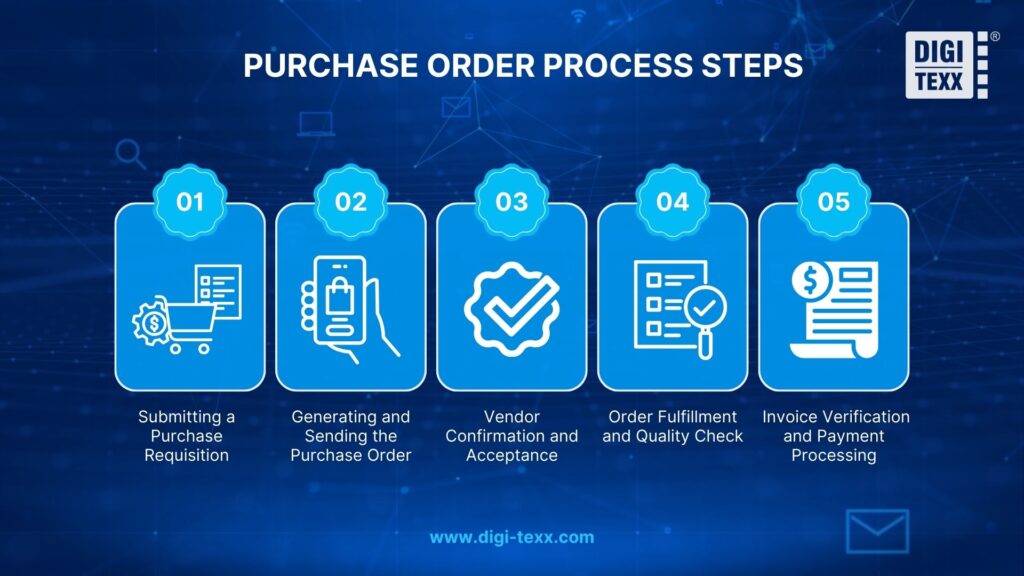 PURCHASE ORDER PROCESS STEPS

DIGI TEXX ®

01

Submitting a Purchase Requisition

02

Generating and Sending the Purchase Order

03

Vendor Confirmation and Acceptance

04

Order Fulfillment and Quality Check

05

Invoice Verification and Payment Processing

www.digi-texx.com